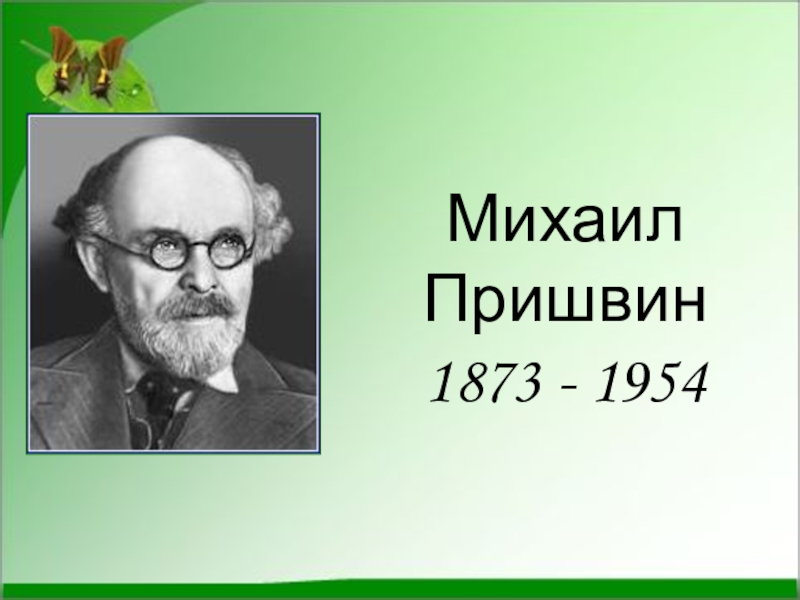 Михаил Пришвин
1873 - 1954